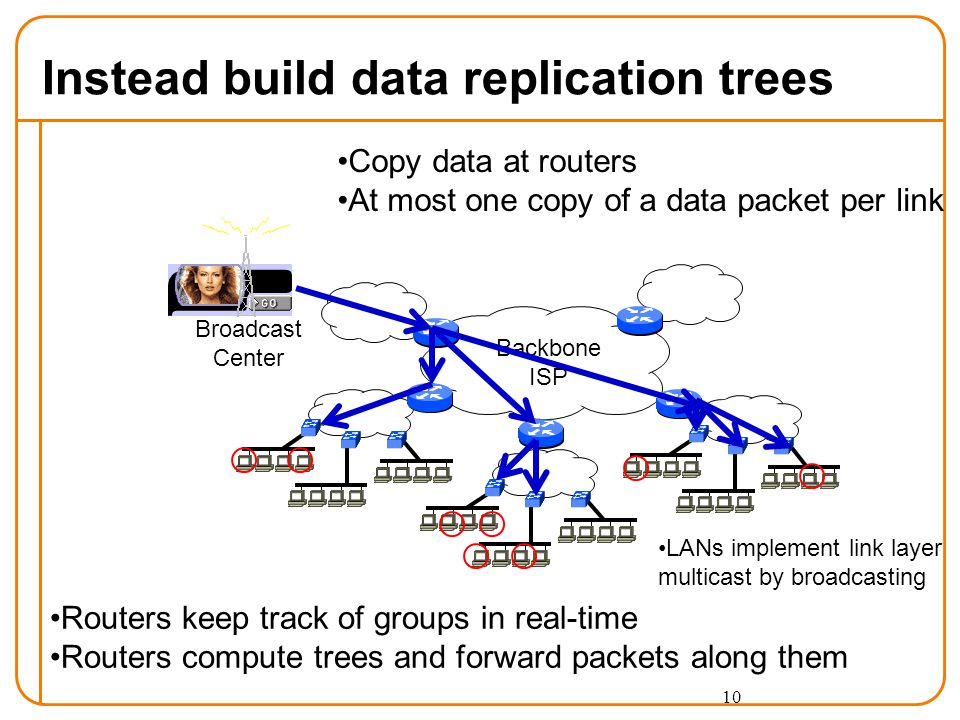 Instead build data replication trees

•Copy data at routers
•At most one copy of a data packet per link

GO

Broadcast Center

Backbone ISP

•LANs implement link layer multicast by broadcasting

•Routers keep track of groups in real-time
•Routers compute trees and forward packets along them

10